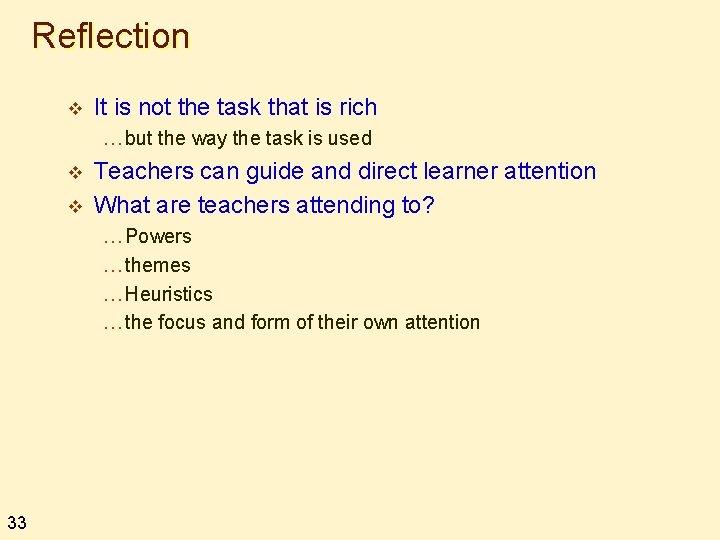 Reflection

❖ It is not the task that is rich

…but the way the task is used

❖ Teachers can guide and direct learner attention

❖ What are teachers attending to?

…Powers

…themes

…Heuristics

…the focus and form of their own attention

33